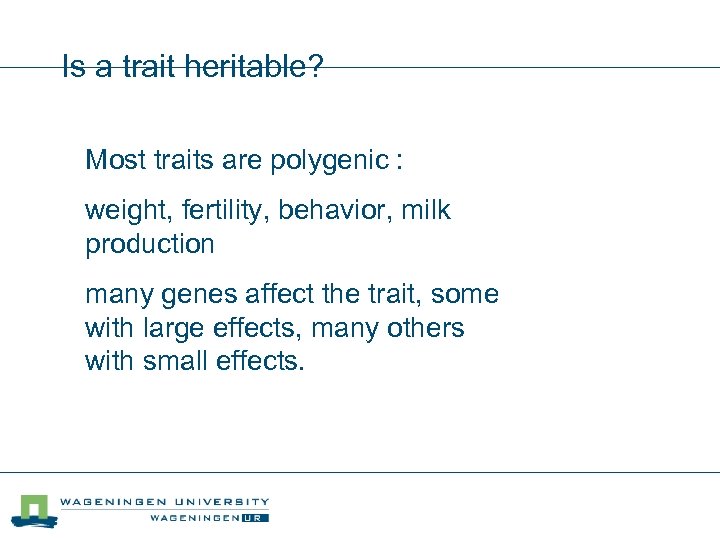 Is a trait heritable?

Most traits are polygenic :

weight, fertility, behavior, milk production

many genes affect the trait, some with large effects, many others with small effects.

WAGENINGEN UNIVERSITY
WAGENINGEN UR